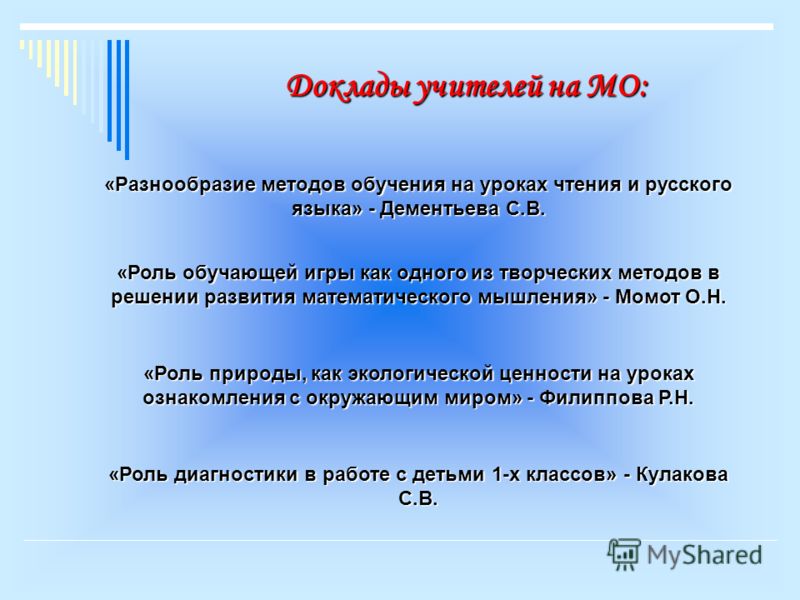 Доклады учителей на МО:

«Разнообразие методов обучения на уроках чтения и русского языка» - Дементьева С.В.

«Роль обучающей игры как одного из творческих методов в решении развития математического мышления» - Момот О.Н.

«Роль природы, как экологической ценности на уроках ознакомления с окружающим миром» - Филиппова Р.Н.

«Роль диагностики в работе с детьми 1-х классов» - Кулакова С.В.

MyShared